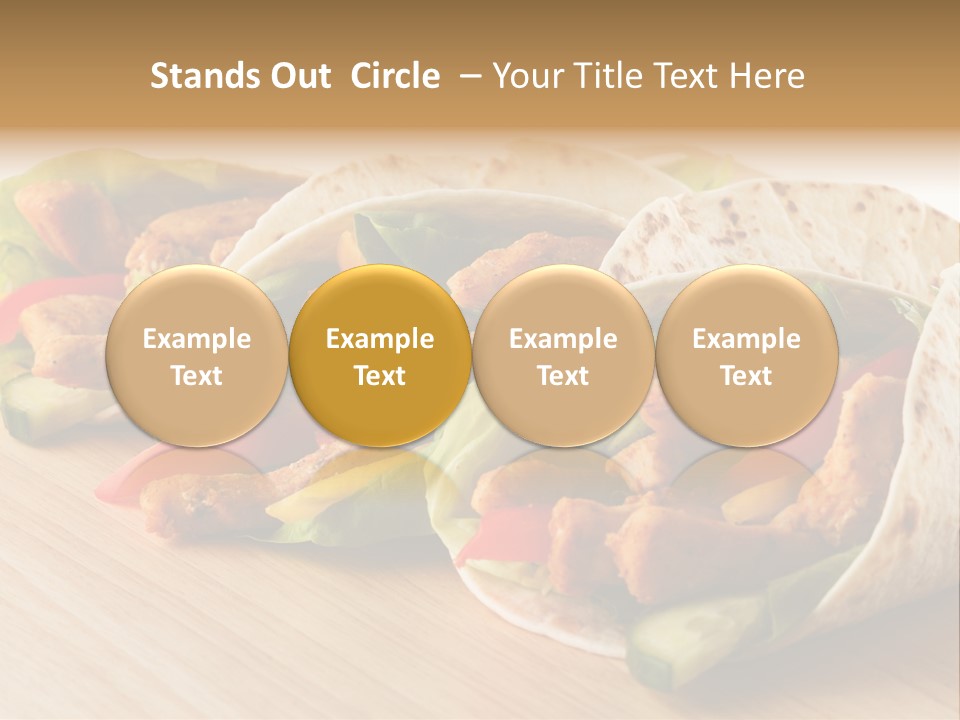 Stands Out Circle – Your Title Text Here

Example Text

Example Text

Example Text

Example Text